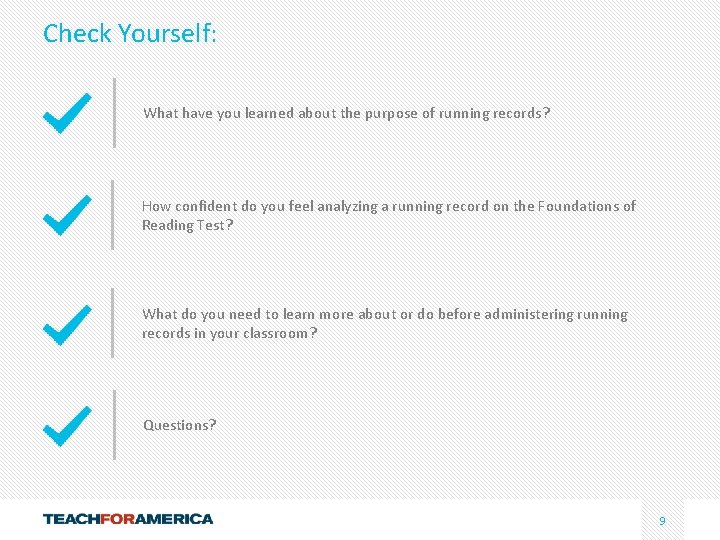 Check Yourself:

What have you learned about the purpose of running records?

How confident do you feel analyzing a running record on the Foundations of Reading Test?

What do you need to learn more about or do before administering running records in your classroom?

Questions?

TEACHFORAMERICA

9